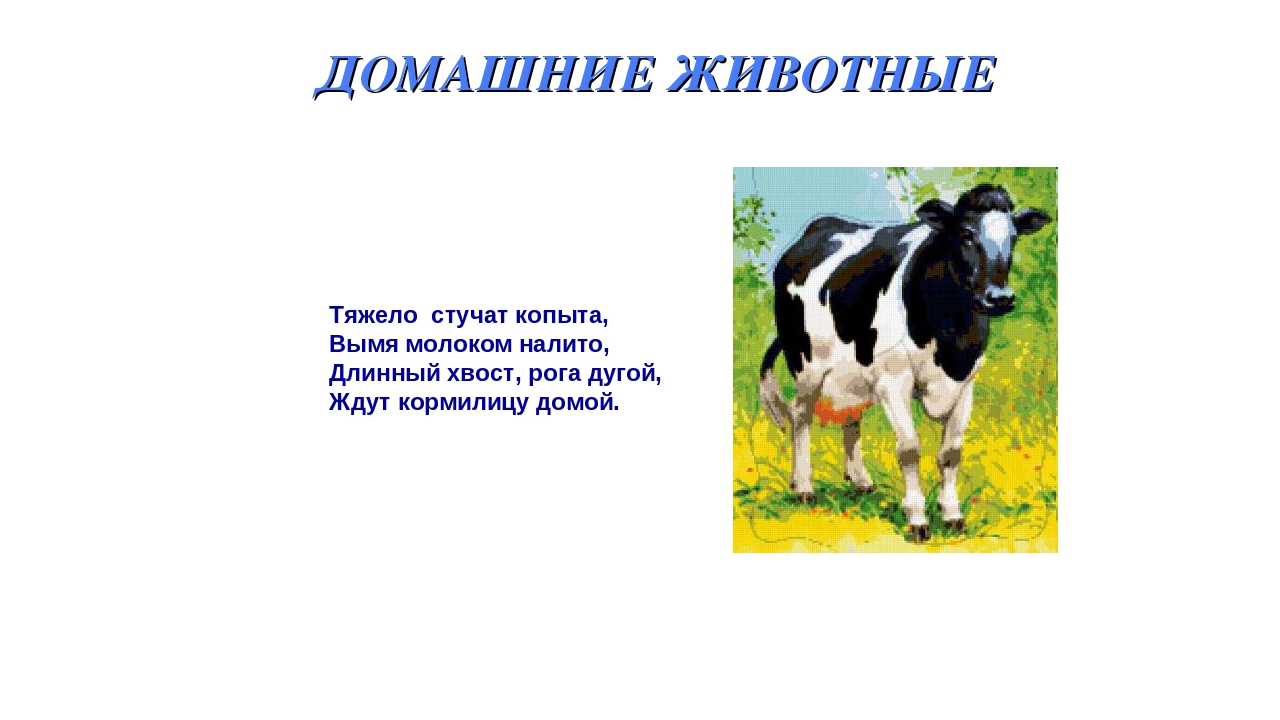 ДОМАШНИЕ ЖИВОТНЫЕ

Тяжело  стучат копыта,
Вымя молоком налито,
Длинный хвост, рога дугой,
Ждут кормилицу домой.